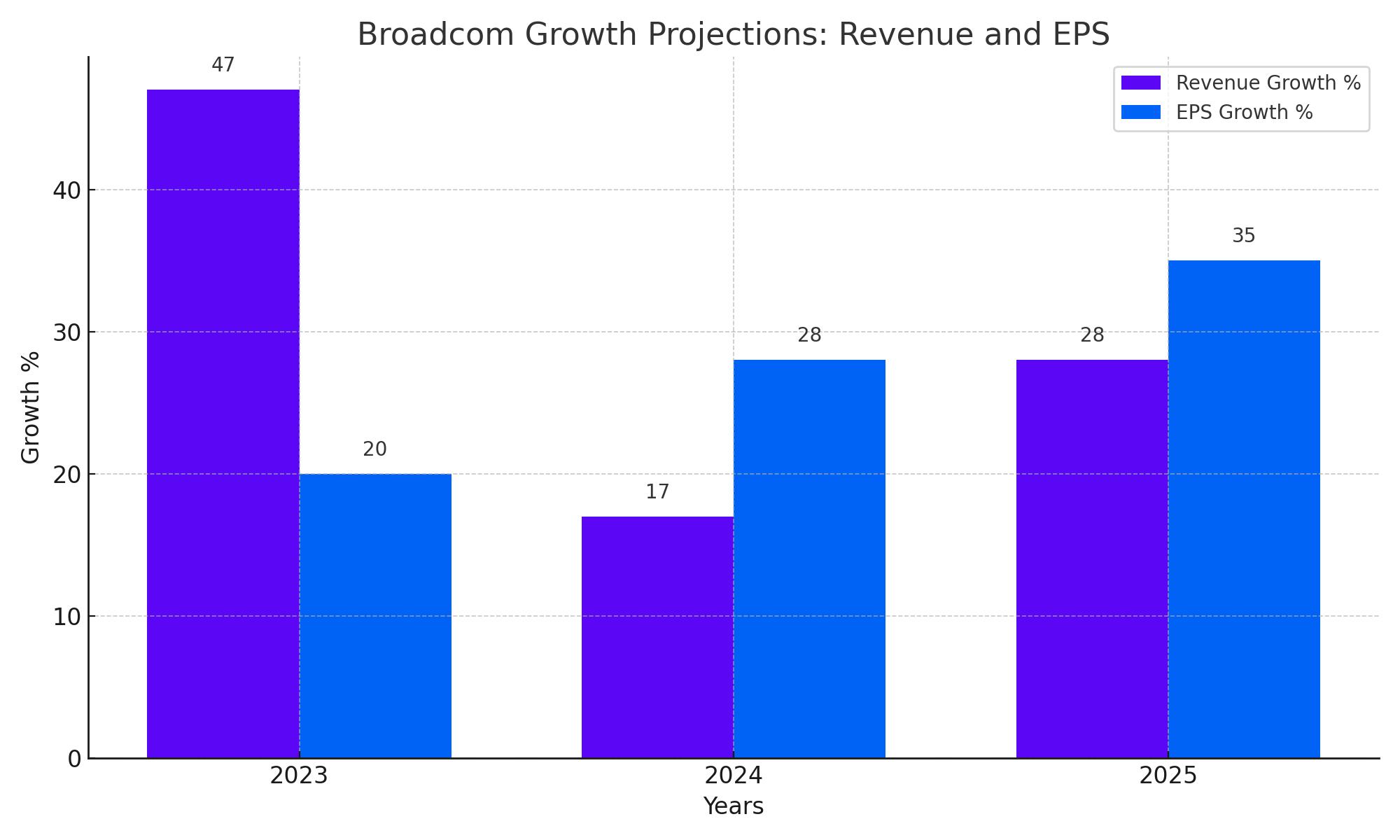 Broadcom Growth Projections: Revenue and EPS

Revenue Growth %
EPS Growth %

Growth %

40
30
20
10
0

47
20
17
28
28
35

2023
2024
2025

Years